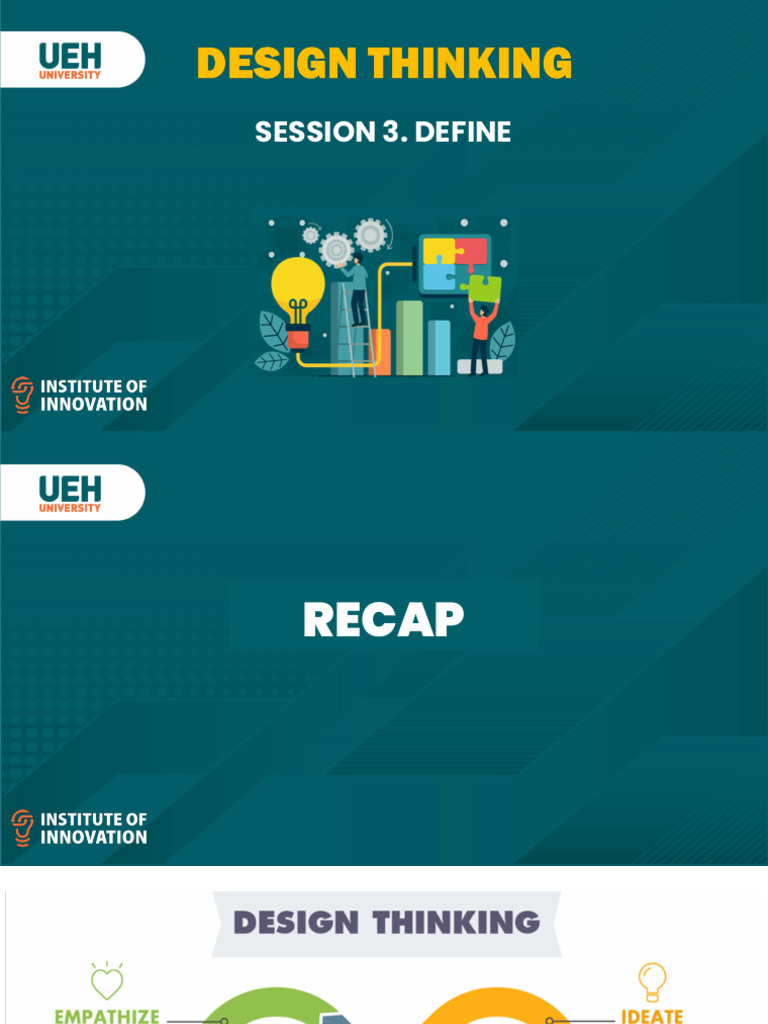 UEH UNIVERSITY

DESIGN THINKING

SESSION 3. DEFINE

INSTITUTE OF INNOVATION

UEH UNIVERSITY

RECAP

INSTITUTE OF INNOVATION

DESIGN THINKING

EMPATHIZE

IDEATE